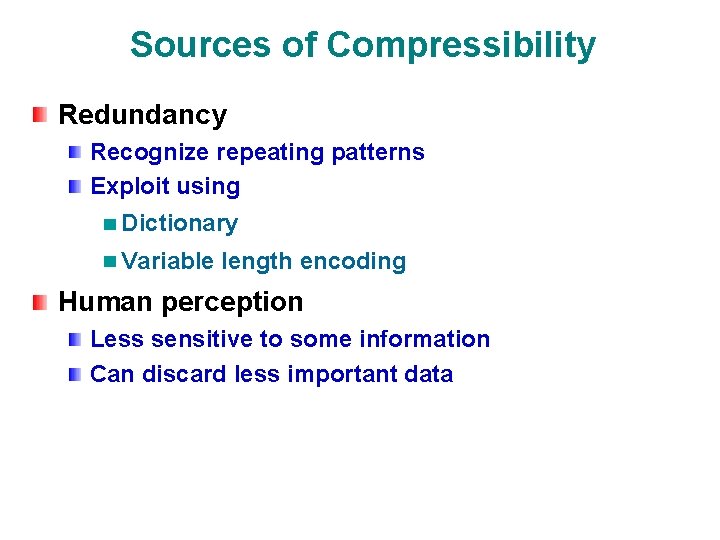 Sources of Compressibility

Redundancy

Recognize repeating patterns

Exploit using

Dictionary

Variable length encoding

Human perception

Less sensitive to some information

Can discard less important data